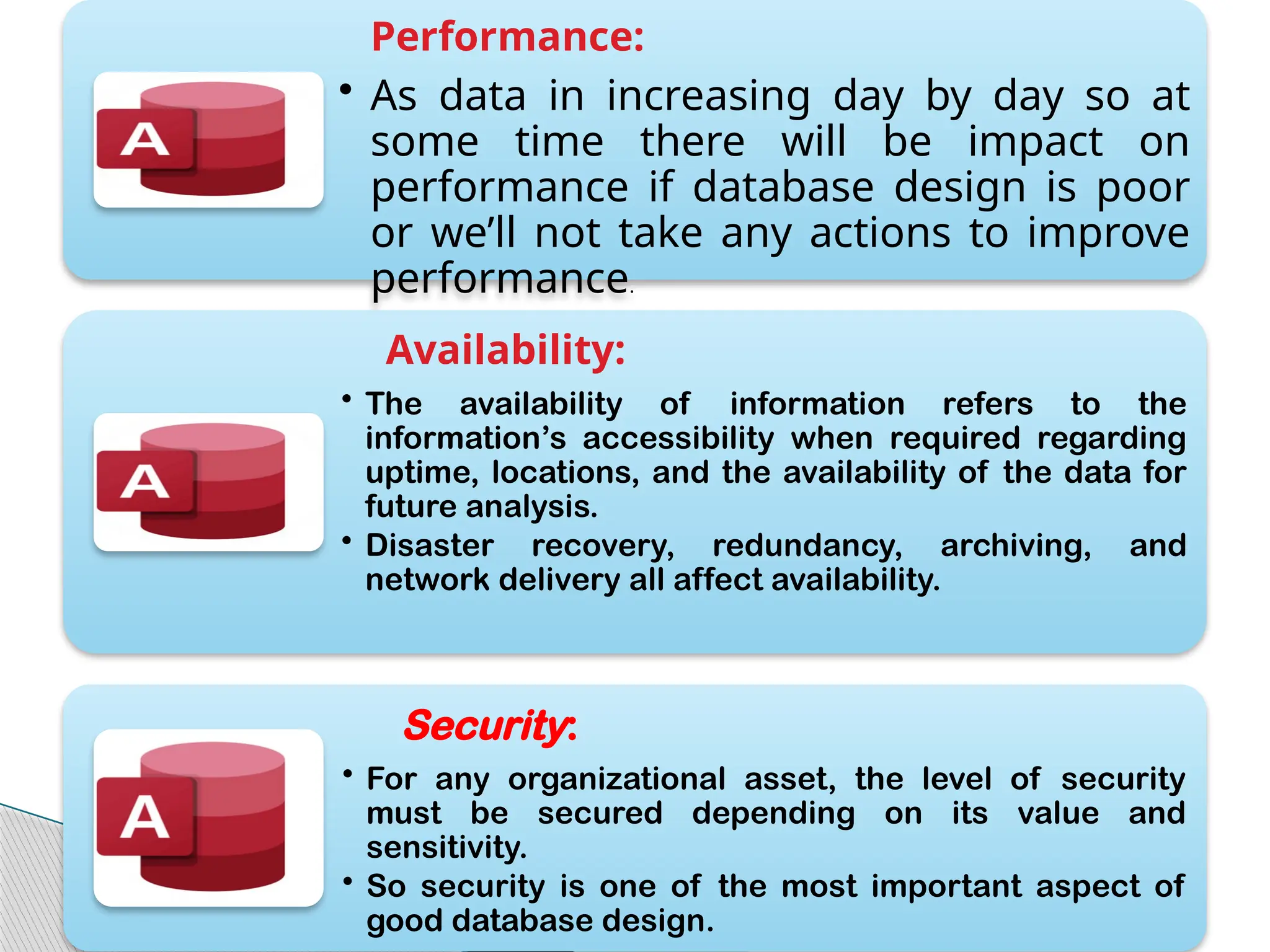 A

Performance:

• As data in increasing day by day so at some time there will be impact on performance if database design is poor or we'll not take any actions to improve performance.

A

Availability:

• The availability of information refers to the information's accessibility when required regarding uptime, locations, and the availability of the data for future analysis.
• Disaster recovery, redundancy, archiving, and network delivery all affect availability.

A

Security:

• For any organizational asset, the level of security must be secured depending on its value and sensitivity.
• So security is one of the most important aspect of good database design.